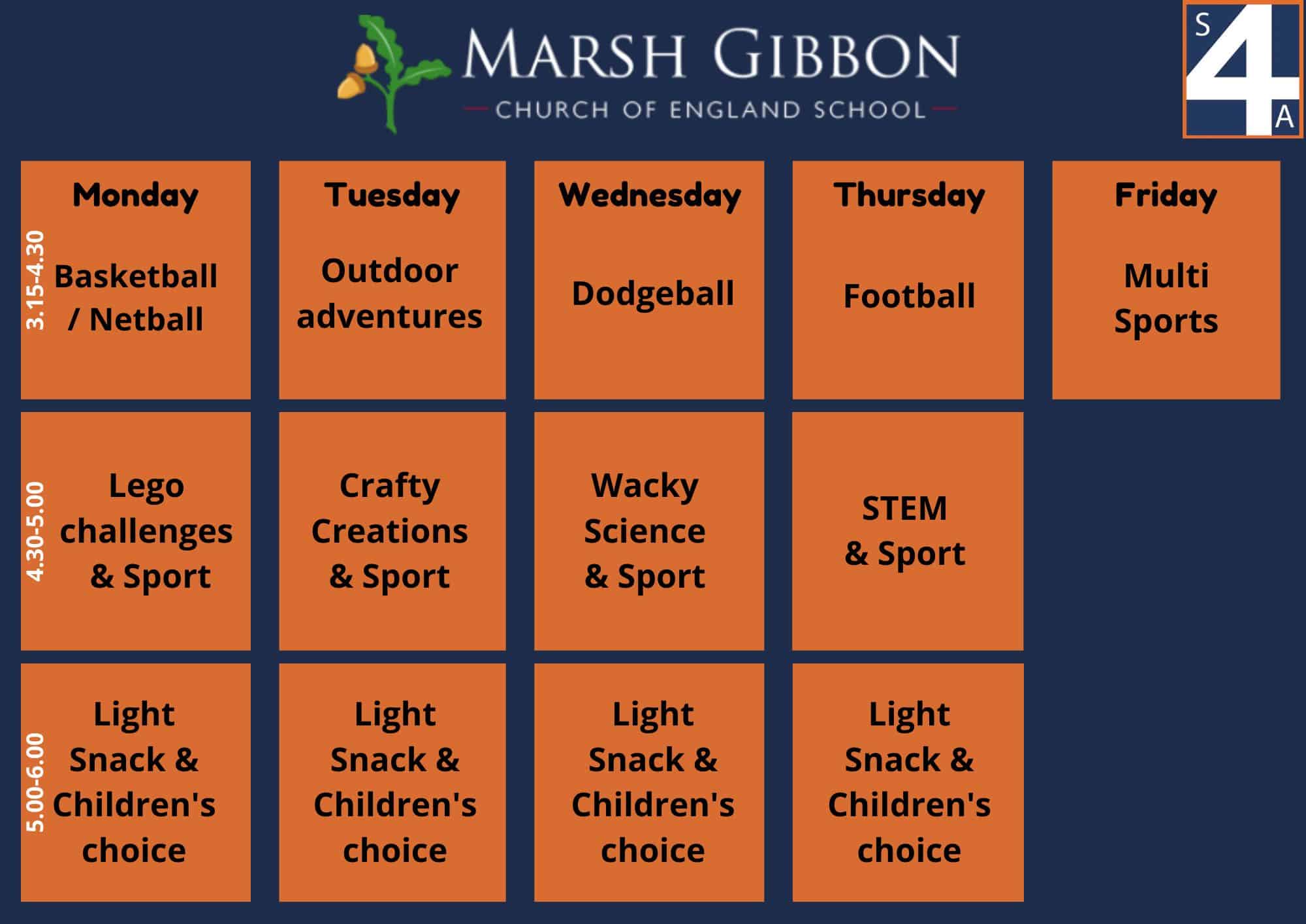 MARSH GIBBON
CHURCH OF ENGLAND SCHOOL

S 4 A

| | Monday | Tuesday | Wednesday | Thursday | Friday |
|---|---|---|---|---|---|
| 3.15-4.30 | Basketball / Netball | Outdoor adventures | Dodgeball | Football | Multi Sports |
| 4.30-5.00 | Lego challenges & Sport | Crafty Creations & Sport | Wacky Science & Sport | STEM & Sport | |
| 5.00-6.00 | Light Snack & Children's choice | Light Snack & Children's choice | Light Snack & Children's choice | Light Snack & Children's choice | |